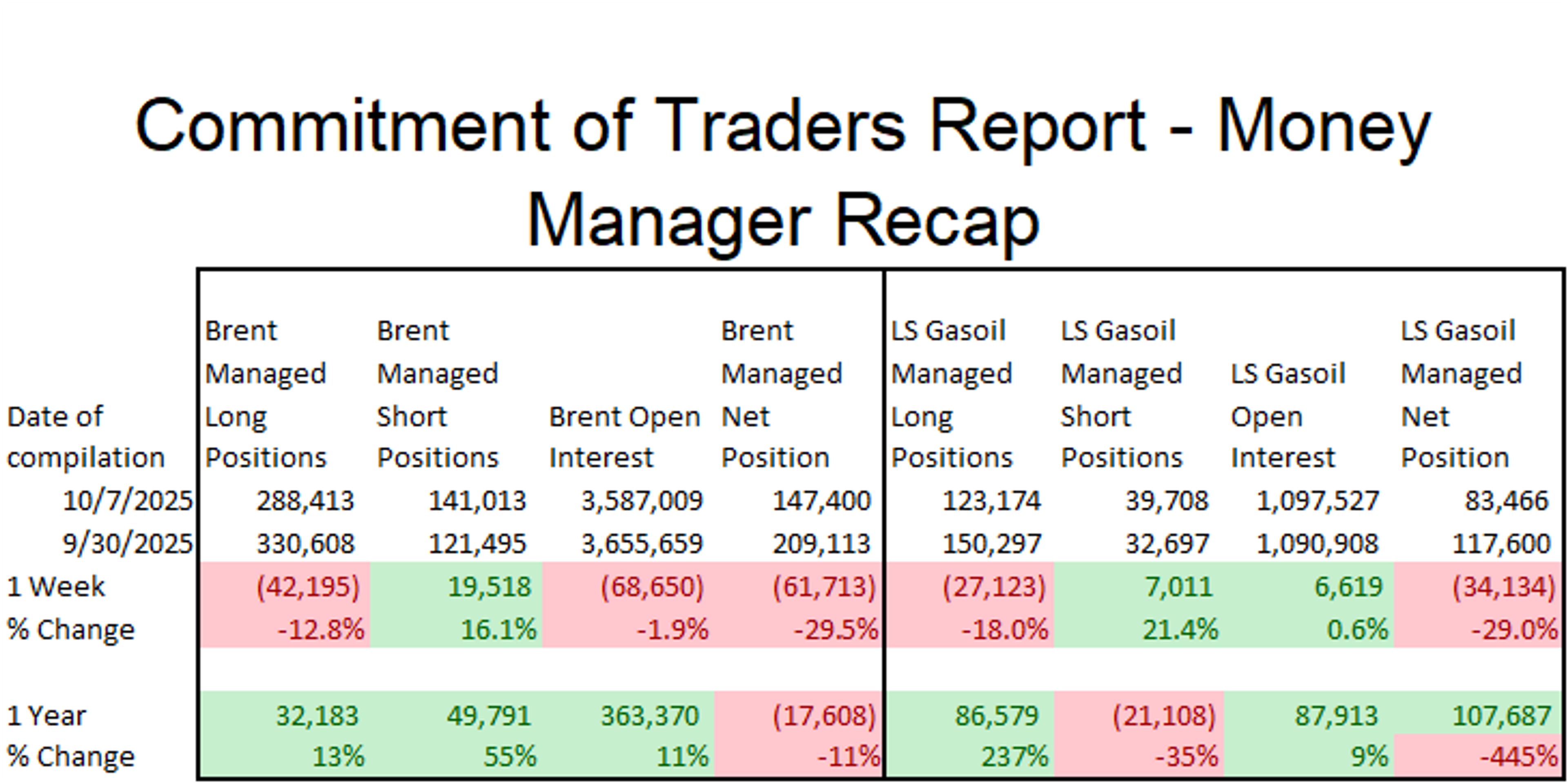 Commitment of Traders Report - Money Manager Recap

| Date of compilation | Brent Managed Long Positions | Brent Managed Short Positions | Brent Open Interest | Brent Managed Net Position | LS Gasoil Managed Long Positions | LS Gasoil Managed Short Positions | LS Gasoil Open Interest | LS Gasoil Managed Net Position |
|---|---|---|---|---|---|---|---|---|
| 10/7/2025 | 288,413 | 141,013 | 3,587,009 | 147,400 | 123,174 | 39,708 | 1,097,527 | 83,466 |
| 9/30/2025 | 330,608 | 121,495 | 3,655,659 | 209,113 | 150,297 | 32,697 | 1,090,908 | 117,600 |
| 1 Week | (42,195) | 19,518 | (68,650) | (61,713) | (27,123) | 7,011 | 6,619 | (34,134) |
| % Change | -12.8% | 16.1% | -1.9% | -29.5% | -18.0% | 21.4% | 0.6% | -29.0% |
| | | | | | | | | |
| 1 Year | 32,183 | 49,791 | 363,370 | (17,608) | 86,579 | (21,108) | 87,913 | 107,687 |
| % Change | 13% | 55% | 11% | -11% | 237% | -35% | 9% | -445% |